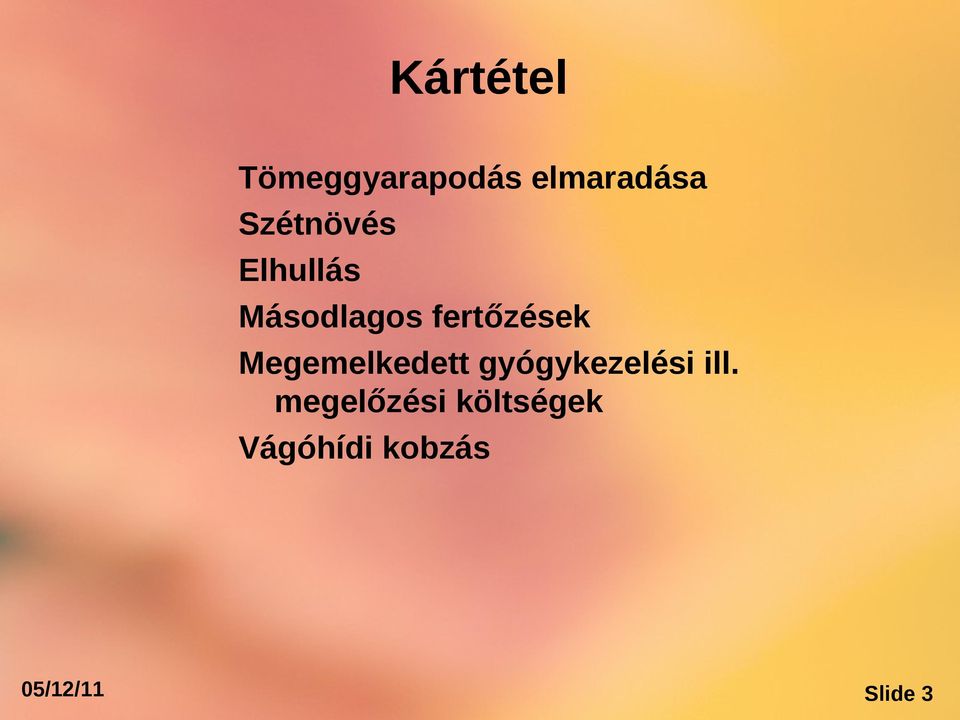 Kártétel

Tömeggyarapodás elmaradása

Szétnövés

Elhullás

Másodlagos fertőzések

Megemelkedett gyógykezelési ill. megelőzési költségek

Vágóhídi kobzás

05/12/11

Slide 3